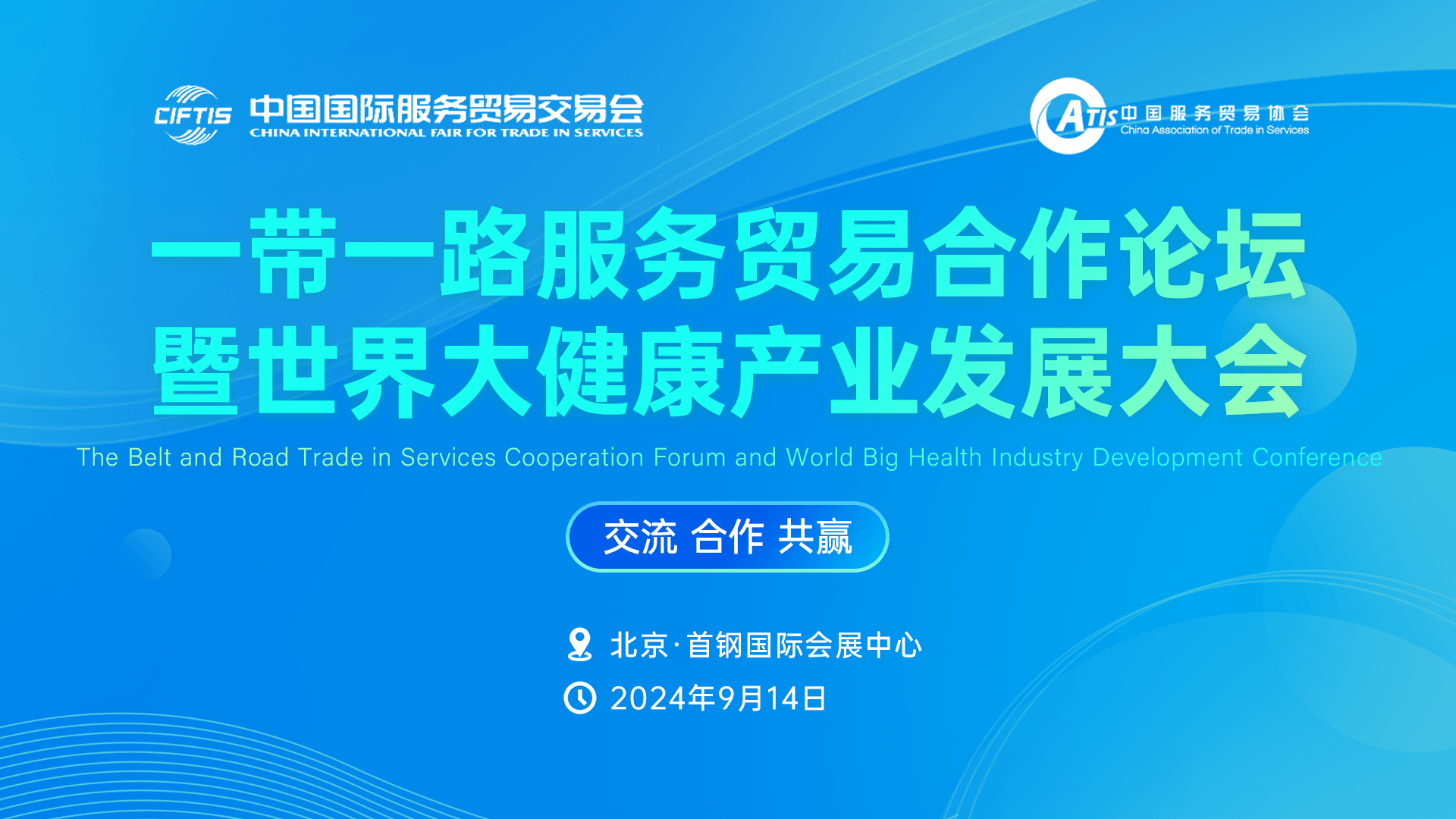 CIFTIS 中国国际服务贸易交易会
CHINA INTERNATIONAL FAIR FOR TRADE IN SERVICES

ATIS 中国服务贸易协会
China Association of Trade in Services

一带一路服务贸易合作论坛
暨世界大健康产业发展大会

The Belt and Road Trade in Services Cooperation Forum and World Big Health Industry Development Conference

交流 合作 共赢

北京·首钢国际会展中心

2024年9月14日